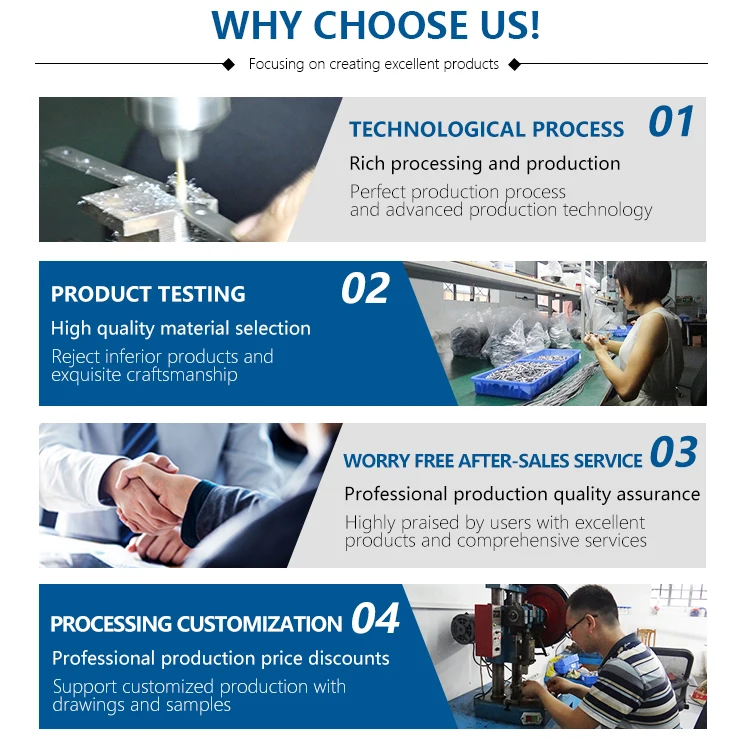 WHY CHOOSE US!

Focusing on creating excellent products

TECHNOLOGICAL PROCESS 01

Rich processing and production

Perfect production process and advanced production technology

PRODUCT TESTING 02

High quality material selection

Reject inferior products and exquisite craftsmanship

WORRY FREE AFTER-SALES SERVICE 03

Professional production quality assurance

Highly praised by users with excellent products and comprehensive services

PROCESSING CUSTOMIZATION 04

Professional production price discounts

Support customized production with drawings and samples